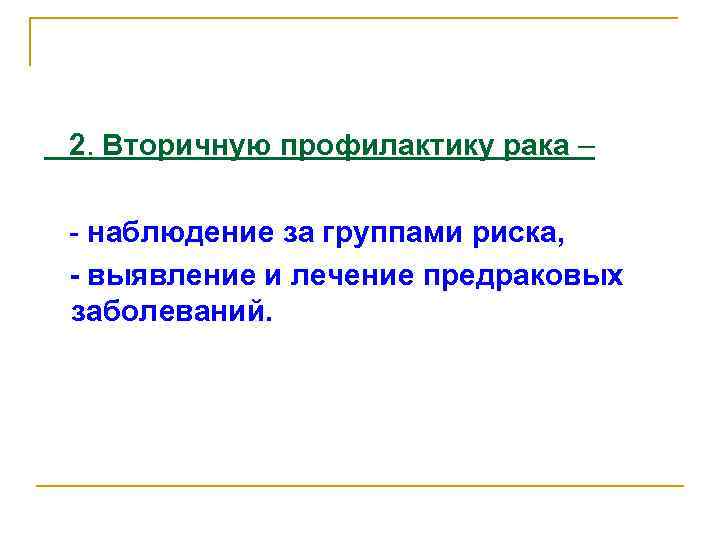 2. Вторичную профилактику рака –

- наблюдение за группами риска,

- выявление и лечение предраковых заболеваний.